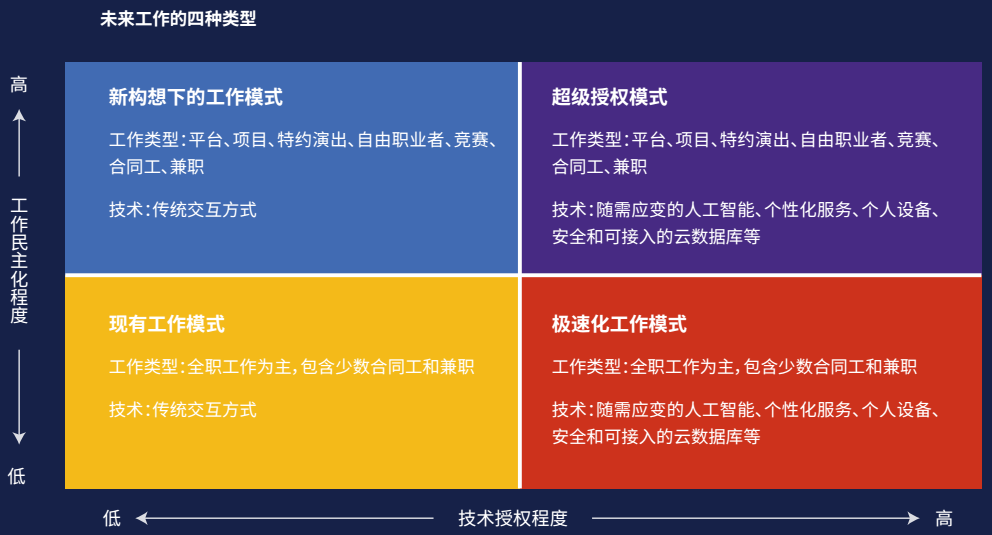 未来工作的四种类型

高

工作民主化程度

低

新构想下的工作模式

工作类型：平台、项目、特约演出、自由职业者、竞赛、合同工、兼职

技术：传统交互方式

超级授权模式

工作类型：平台、项目、特约演出、自由职业者、竞赛、合同工、兼职

技术：随需应变的人工智能、个性化服务、个人设备、安全和可接入的云数据库等

现有工作模式

工作类型：全职工作为主，包含少数合同工和兼职

技术：传统交互方式

极速化工作模式

工作类型：全职工作为主，包含少数合同工和兼职

技术：随需应变的人工智能、个性化服务、个人设备、安全和可接入的云数据库等

低 技术授权程度 高